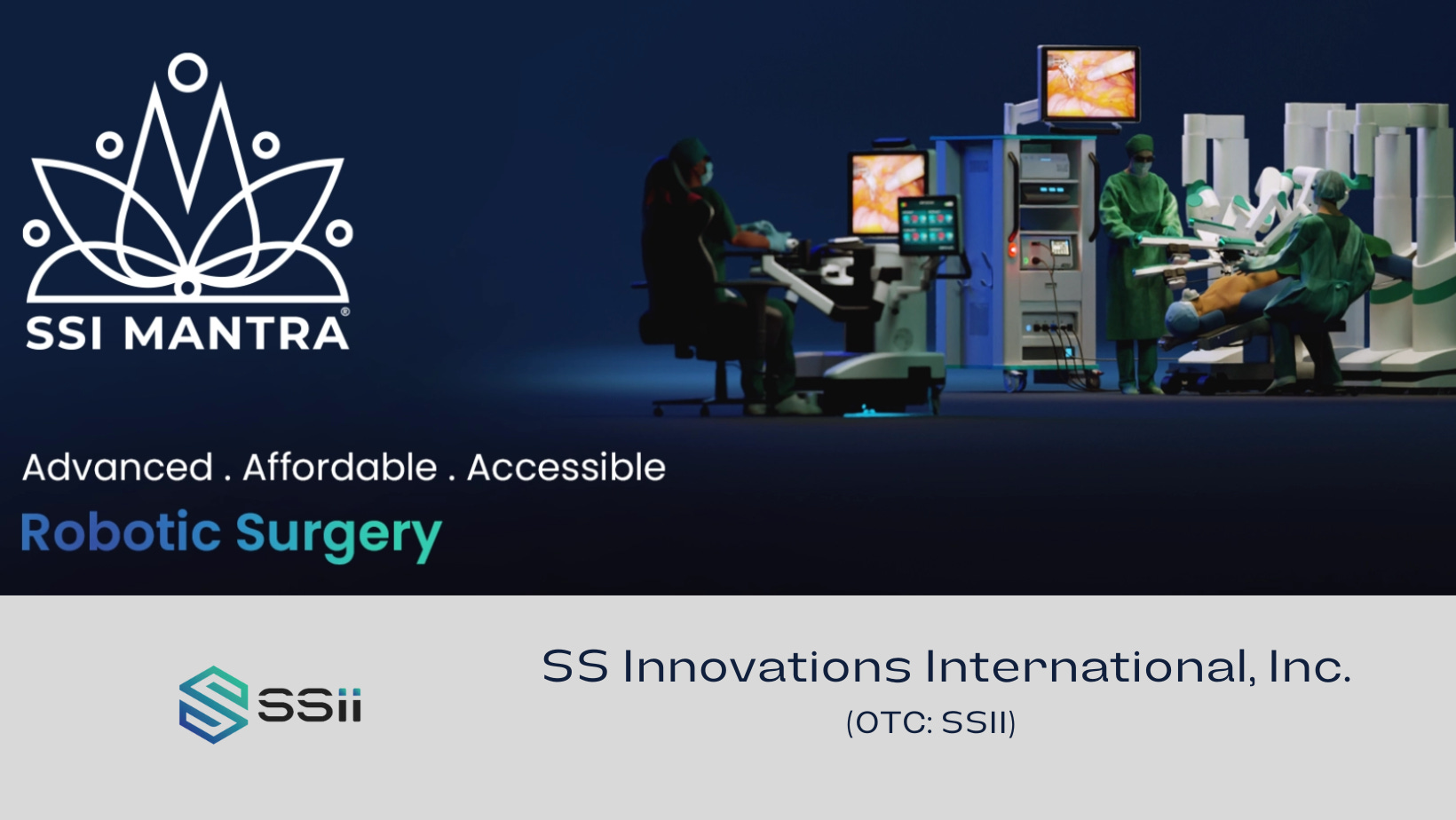 SSI MANTRA®

Advanced . Affordable . Accessible

Robotic Surgery

SSii

SS Innovations International, Inc.

(OTC: SSII)